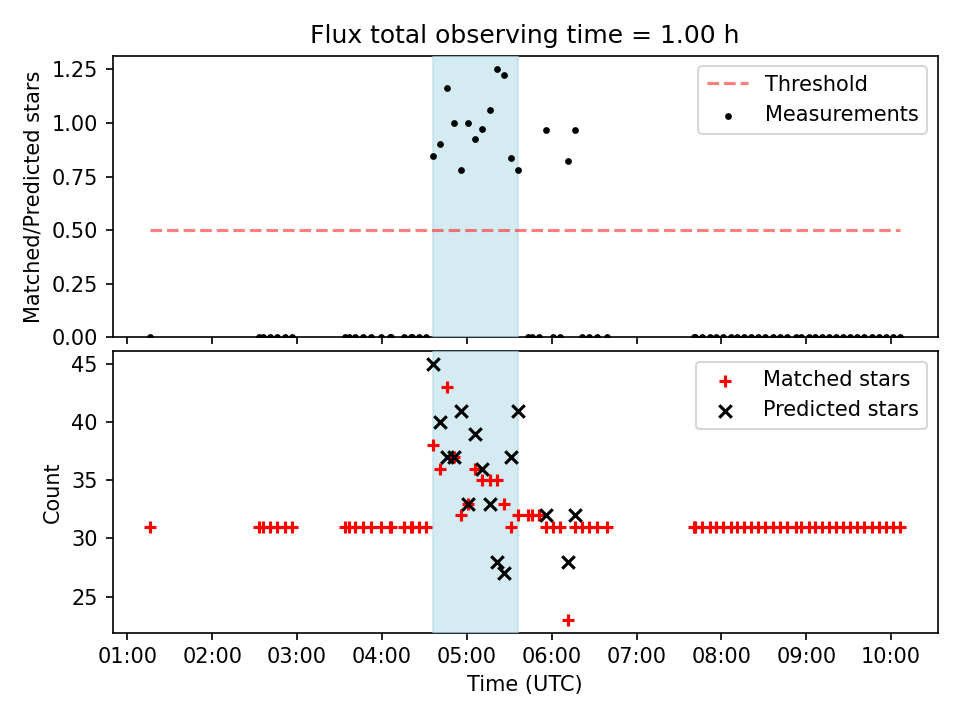 Flux total observing time = 1.00 h

Matched/Predicted stars

1.25
1.00
0.75
0.50
0.25
0.00

Threshold
Measurements

Count

45
40
35
30
25

Matched stars
Predicted stars

01:00 02:00 03:00 04:00 05:00 06:00 07:00 08:00 09:00 10:00

Time (UTC)